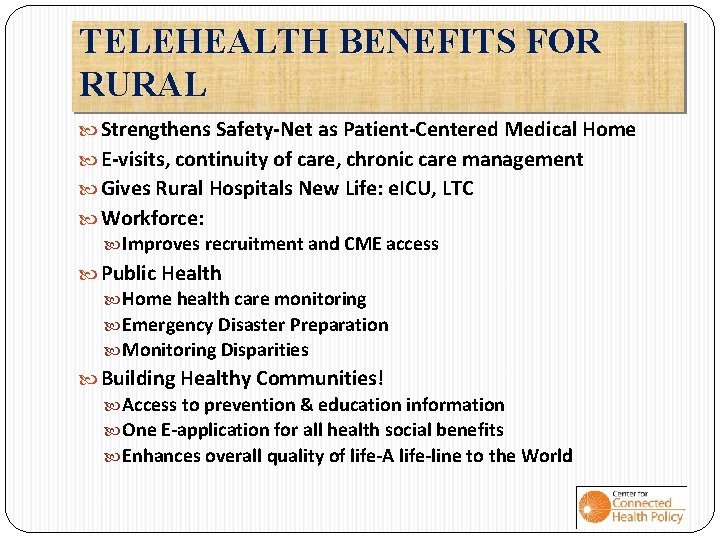 TELEHEALTH BENEFITS FOR RURAL

Strengthens Safety-Net as Patient-Centered Medical Home

E-visits, continuity of care, chronic care management

Gives Rural Hospitals New Life: eICU, LTC

Workforce:

Improves recruitment and CME access

Public Health

Home health care monitoring

Emergency Disaster Preparation

Monitoring Disparities

Building Healthy Communities!

Access to prevention & education information

One E-application for all health social benefits

Enhances overall quality of life-A life-line to the World

Center for Connected Health Policy